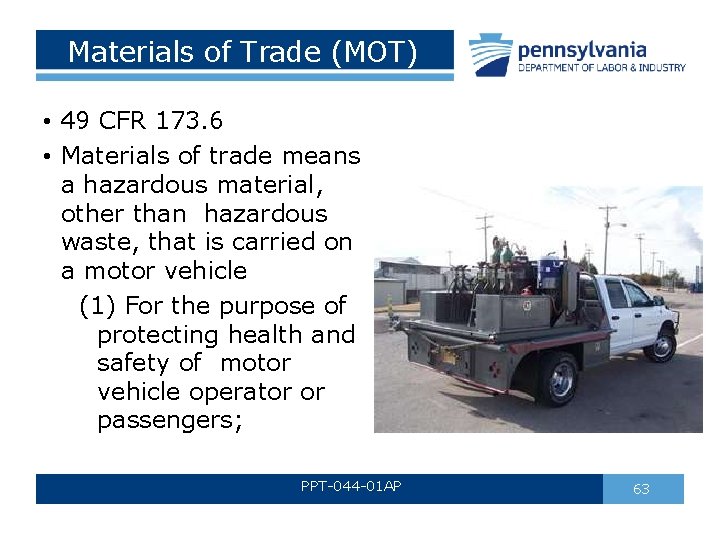 Materials of Trade (MOT)

pennsylvania
DEPARTMENT OF LABOR & INDUSTRY

• 49 CFR 173.6

• Materials of trade means a hazardous material, other than hazardous waste, that is carried on a motor vehicle

(1) For the purpose of protecting health and safety of motor vehicle operator or passengers;

PPT-044-01AP

63